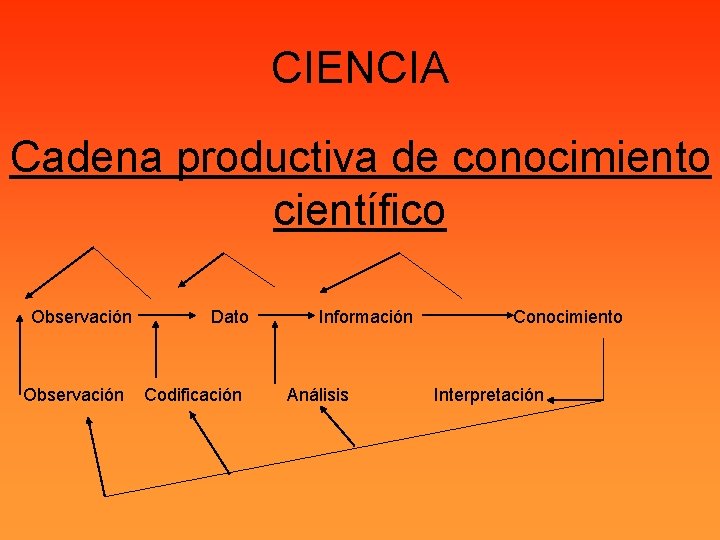 CIENCIA

Cadena productiva de conocimiento científico

Observación Dato Información Conocimiento

Observación Codificación Análisis Interpretación